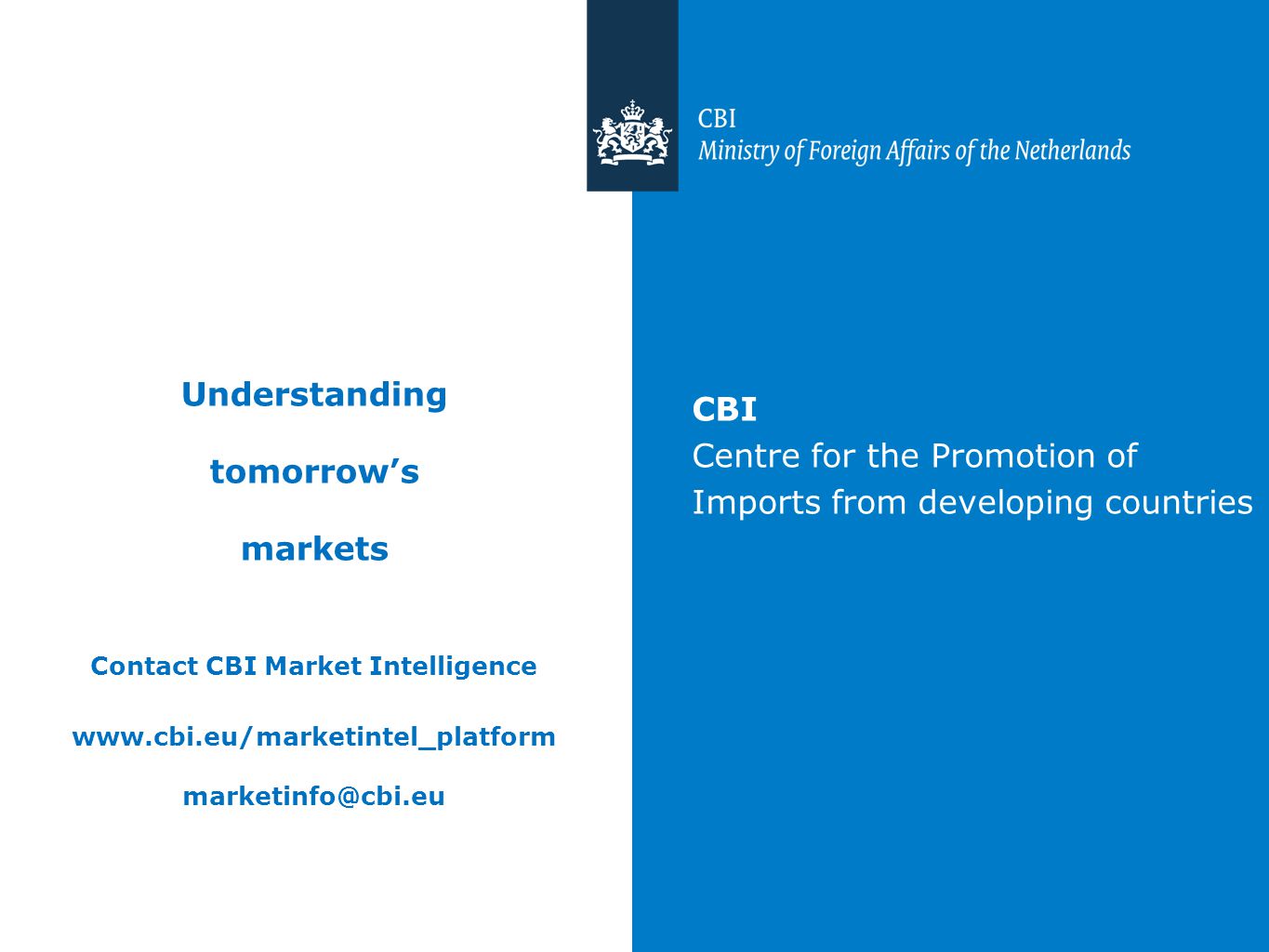 CBI
Ministry of Foreign Affairs of the Netherlands

Understanding

tomorrow’s

markets

Contact CBI Market Intelligence

www.cbi.eu/marketintel_platform

marketinfo@cbi.eu

CBI
Centre for the Promotion of Imports from developing countries